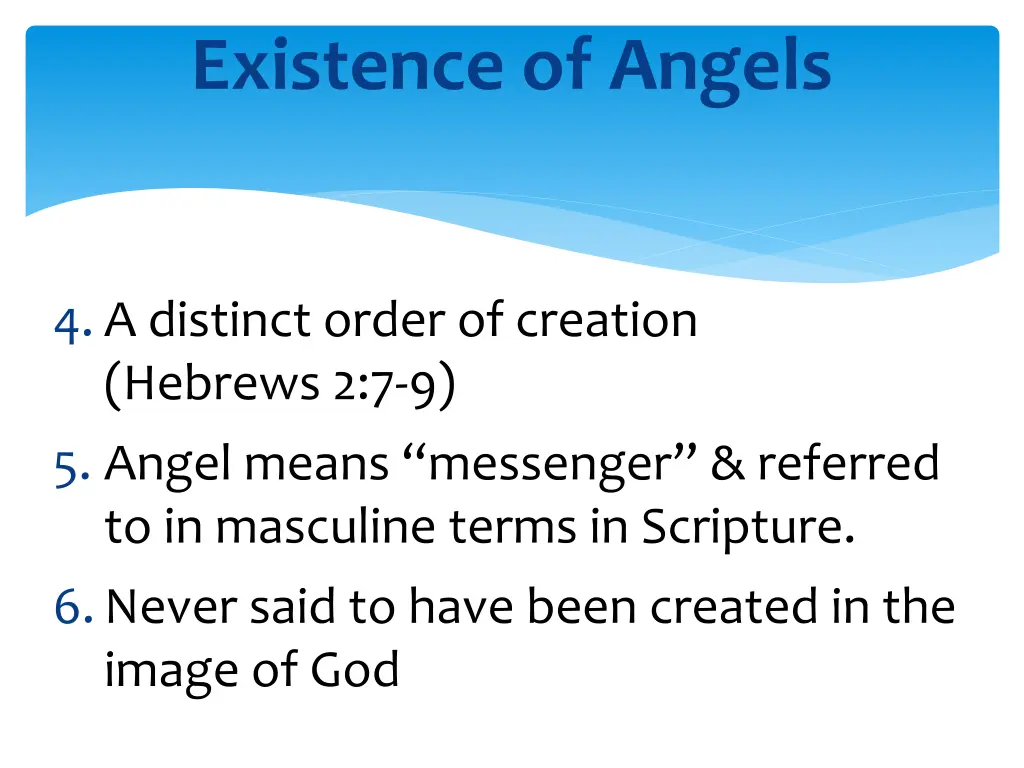 Existence of Angels

4. A distinct order of creation (Hebrews 2:7-9)

5. Angel means “messenger” & referred to in masculine terms in Scripture.

6. Never said to have been created in the image of God